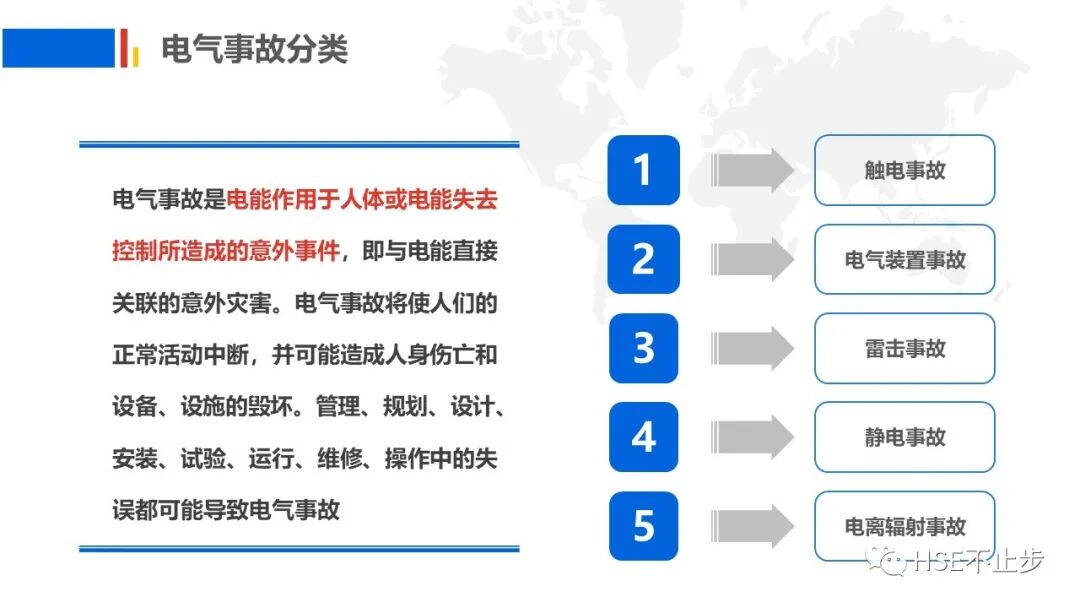 电气事故分类

电气事故是电能作用于人体或电能失去控制所造成的意外事件，即与电能直接关联的意外灾害。电气事故将使人们的正常活动中断，并可能造成人身伤亡和设备、设施的毁坏。管理、规划、设计、安装、试验、运行、维修、操作中的失误都可能导致电气事故

1
触电事故

2
电气装置事故

3
雷击事故

4
静电事故

5
电离辐射事故

HSE不止步